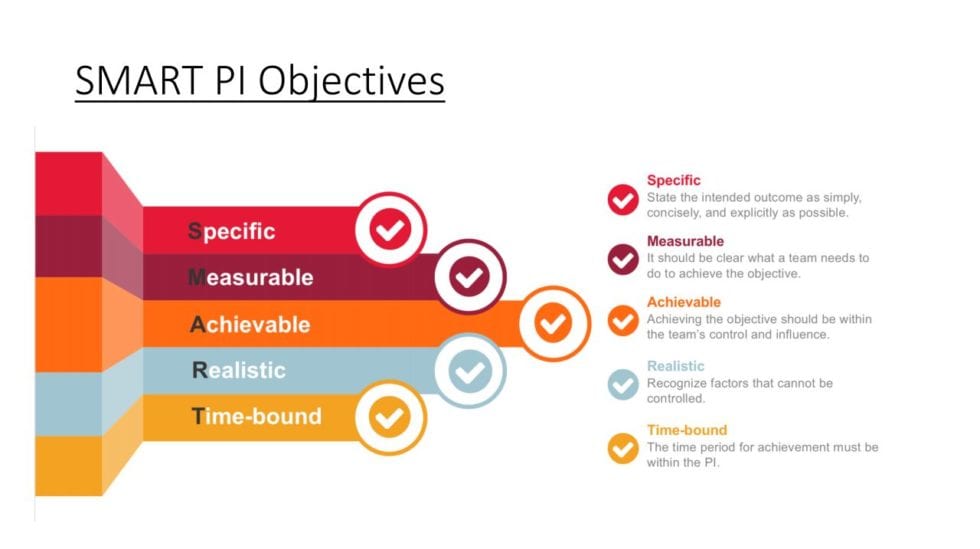 SMART PI Objectives

Specific
Measurable
Achievable
Realistic
Time-bound

Specific
State the intended outcome as simply, concisely, and explicitly as possible.

Measurable
It should be clear what a team needs to do to achieve the objective.

Achievable
Achieving the objective should be within the team's control and influence.

Realistic
Recognize factors that cannot be controlled.

Time-bound
The time period for achievement must be within the PI.